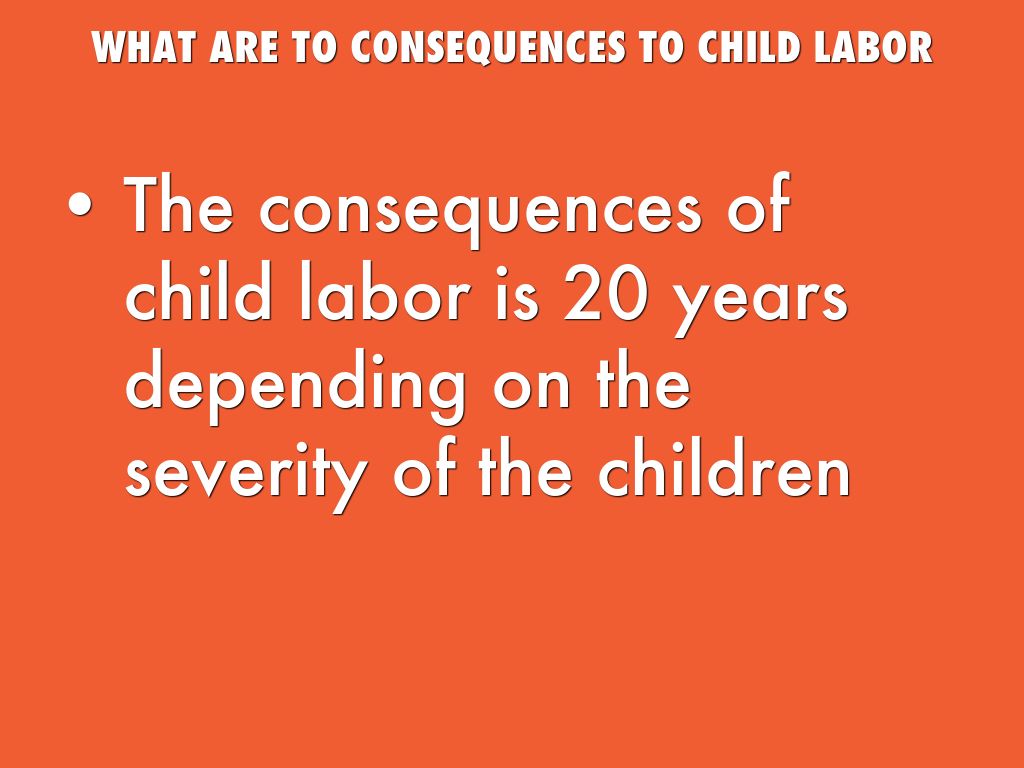 WHAT ARE TO CONSEQUENCES TO CHILD LABOR

• The consequences of child labor is 20 years depending on the severity of the children